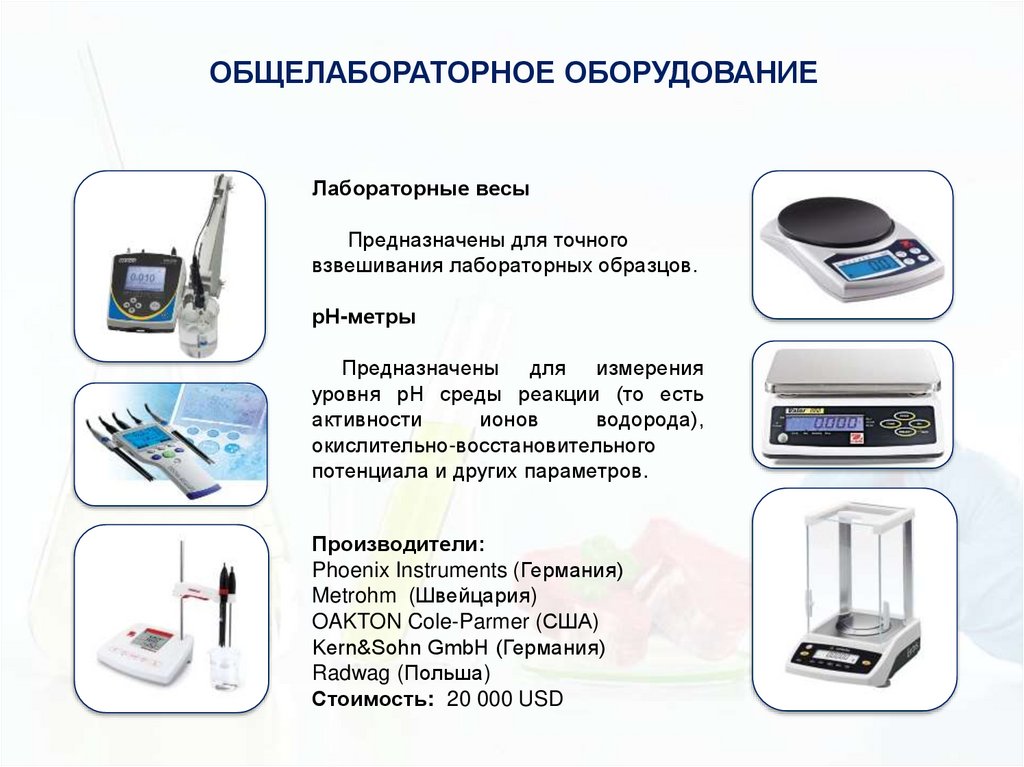 ОБЩЕЛАБОРАТОРНОЕ ОБОРУДОВАНИЕ

Лабораторные весы

Предназначены для точного взвешивания лабораторных образцов.

pH-метры

Предназначены для измерения уровня pH среды реакции (то есть активности ионов водорода), окислительно-восстановительного потенциала и других параметров.

Производители:
Phoenix Instruments (Германия)
Metrohm (Швейцария)
OAKTON Cole-Parmer (США)
Kern&Sohn GmbH (Германия)
Radwag (Польша)
Стоимость: 20 000 USD

0.010

0.000